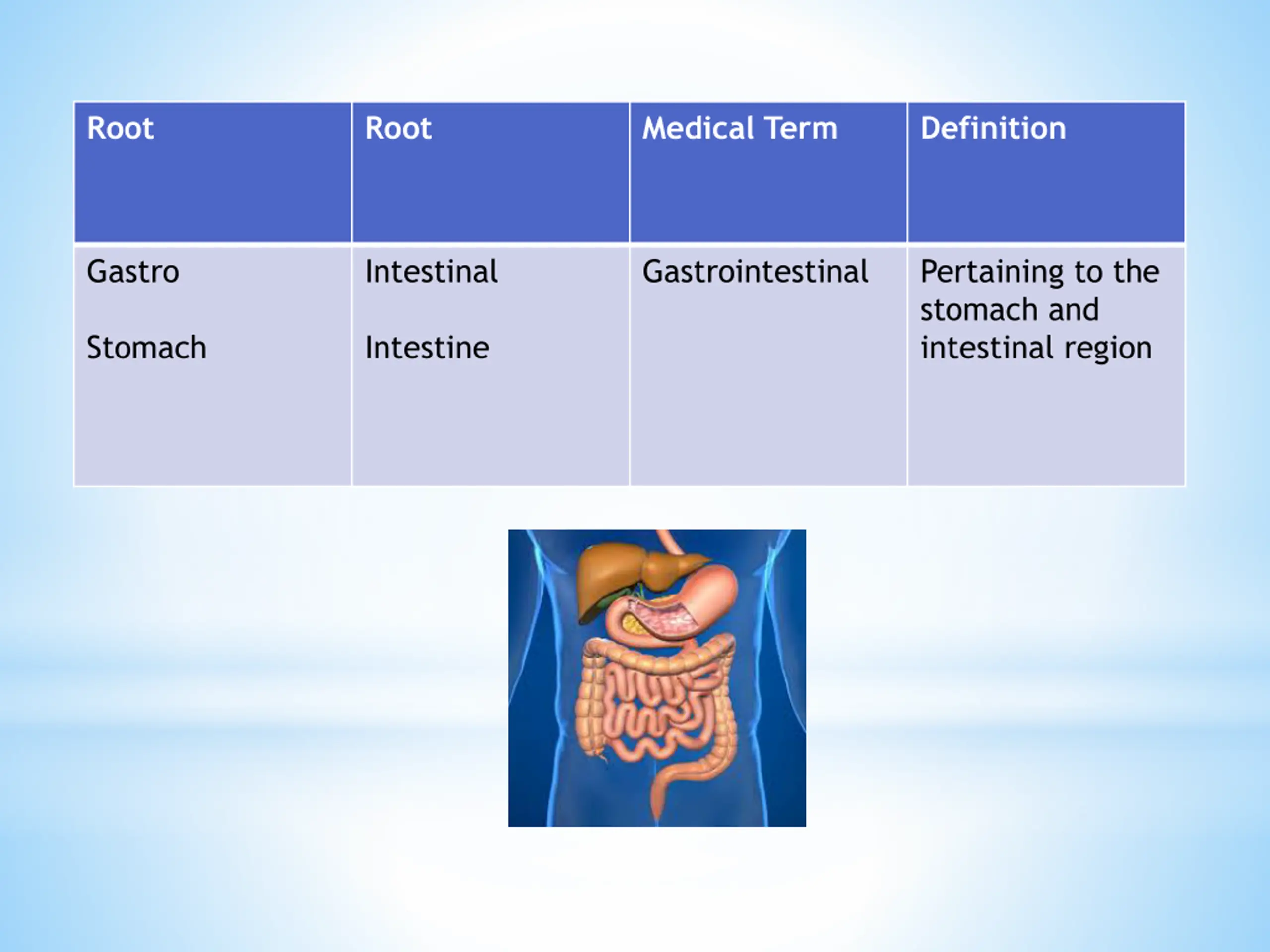 | Root | Root | Medical Term | Definition |
|---|---|---|---|
| Gastro<br><br>Stomach | Intestinal<br><br>Intestine | Gastrointestinal | Pertaining to the stomach and intestinal region |